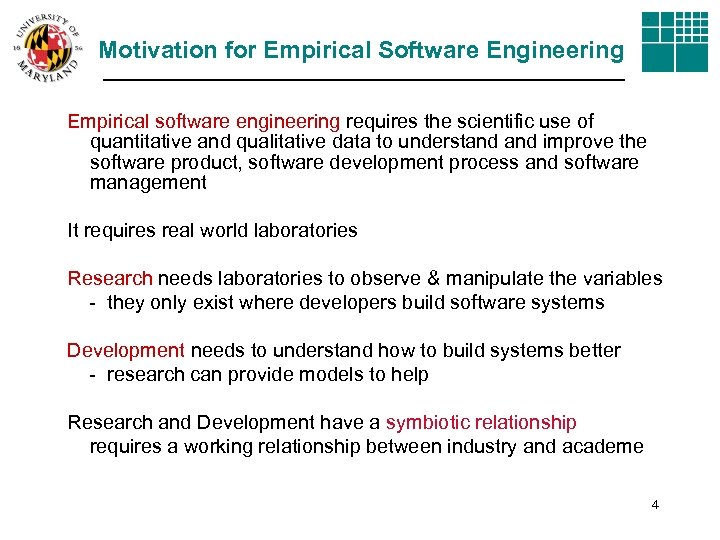 UNIVERSITY OF MARYLAND 18 56

Motivation for Empirical Software Engineering

Empirical software engineering requires the scientific use of quantitative and qualitative data to understand and improve the software product, software development process and software management

It requires real world laboratories

Research needs laboratories to observe & manipulate the variables
- they only exist where developers build software systems

Development needs to understand how to build systems better
- research can provide models to help

Research and Development have a symbiotic relationship
requires a working relationship between industry and academe

4